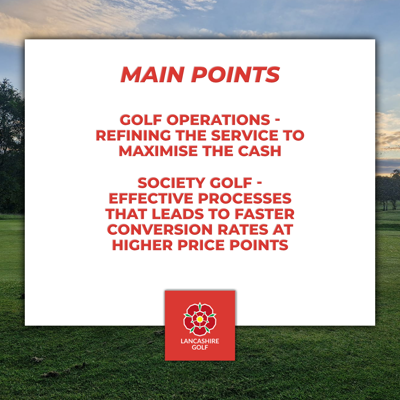 MAIN POINTS

GOLF OPERATIONS - REFINING THE SERVICE TO MAXIMISE THE CASH

SOCIETY GOLF - EFFECTIVE PROCESSES THAT LEADS TO FASTER CONVERSION RATES AT HIGHER PRICE POINTS

LANCASHIRE GOLF